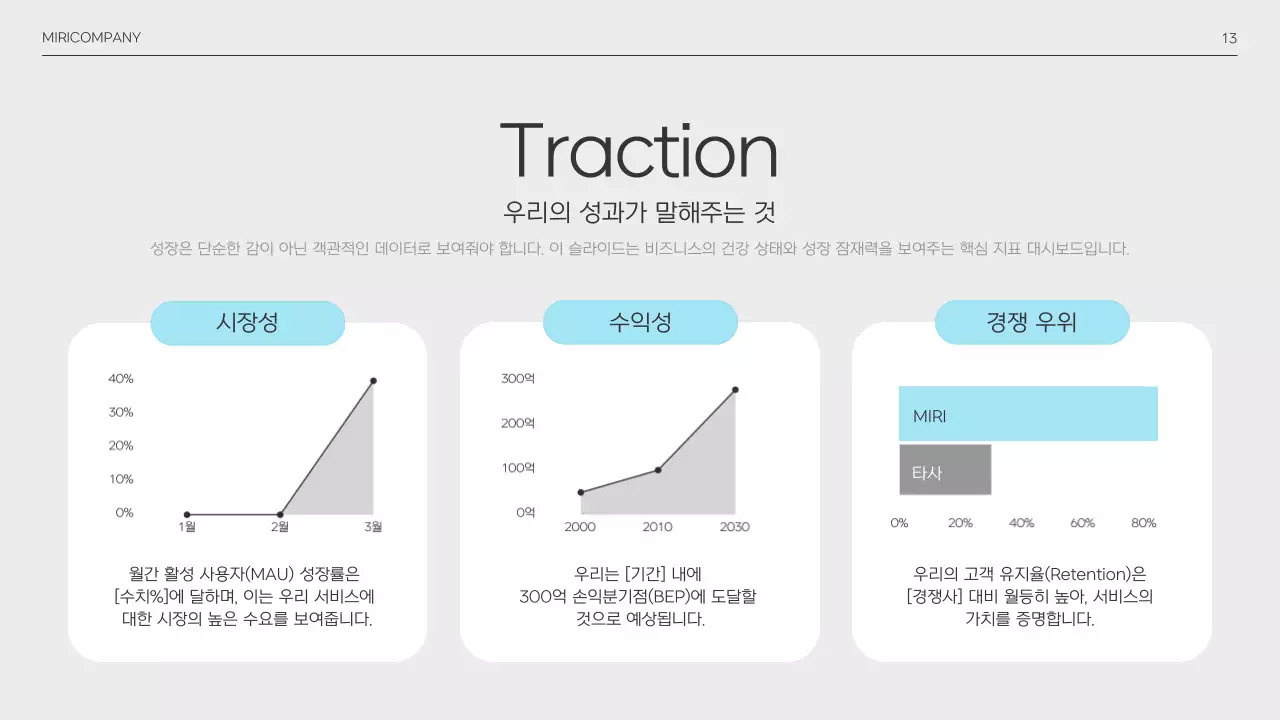 MIRICOMPANY

13

Traction

우리의 성과가 말해주는 것

성장은 단순한 감이 아닌 객관적인 데이터로 보여줘야 합니다. 이 슬라이드는 비즈니스의 건강 상태와 성장 잠재력을 보여주는 핵심 지표 대시보드입니다.

시장성

40%
30%
20%
10%
0%
1월
2월
3월

월간 활성 사용자(MAU) 성장률은 [수치%]에 달하며, 이는 우리 서비스에 대한 시장의 높은 수요를 보여줍니다.

수익성

300억
200억
100억
0억
2000
2010
2030

우리는 [기간] 내에 300억 손익분기점(BEP)에 도달할 것으로 예상됩니다.

경쟁 우위

MIRI
타사
0%
20%
40%
60%
80%

우리의 고객 유지율(Retention)은 [경쟁사] 대비 월등히 높아, 서비스의 가치를 증명합니다.